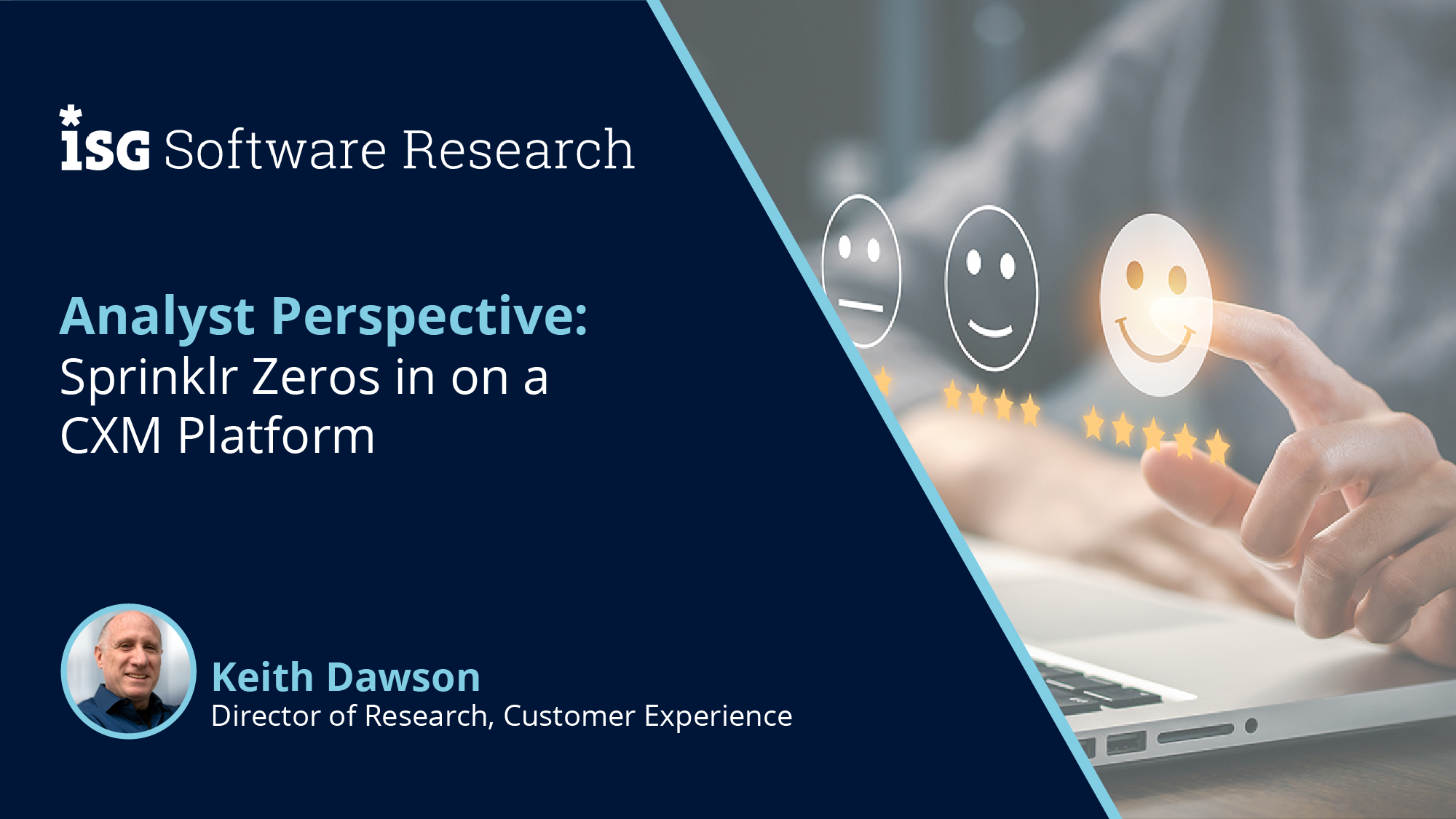 ISG Software Research

Analyst Perspective:
Sprinklr Zeros in on a CXM Platform

Keith Dawson
Director of Research, Customer Experience